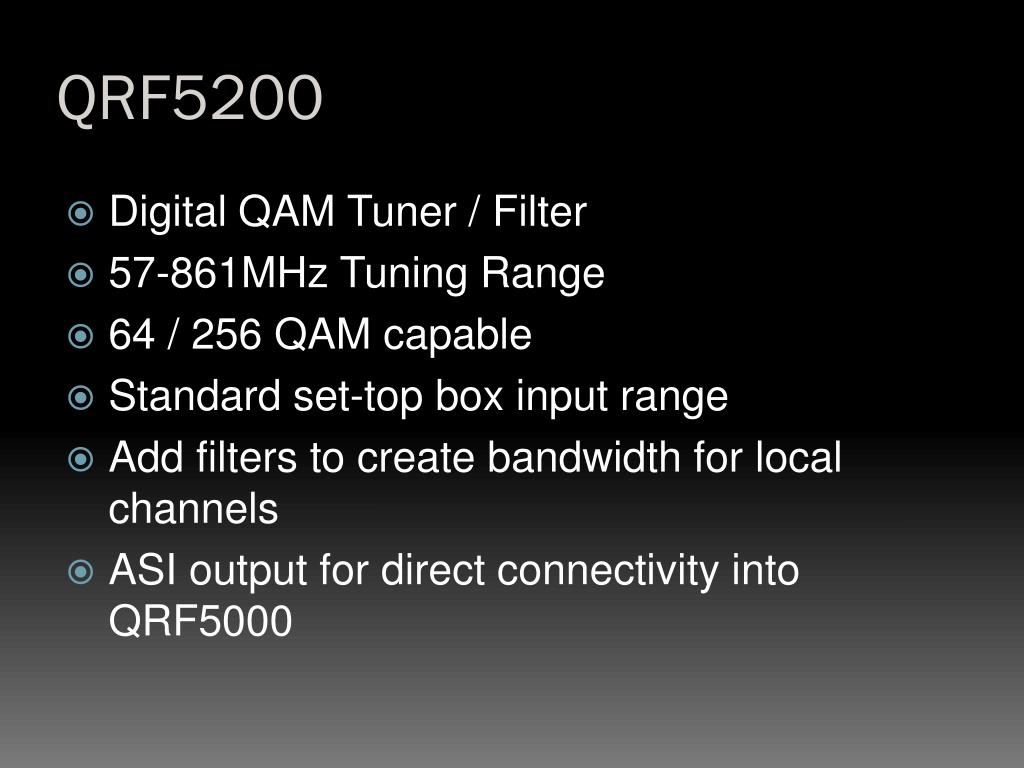 QRF5200

Digital QAM Tuner / Filter
57-861MHz Tuning Range
64 / 256 QAM capable
Standard set-top box input range
Add filters to create bandwidth for local channels
ASI output for direct connectivity into QRF5000